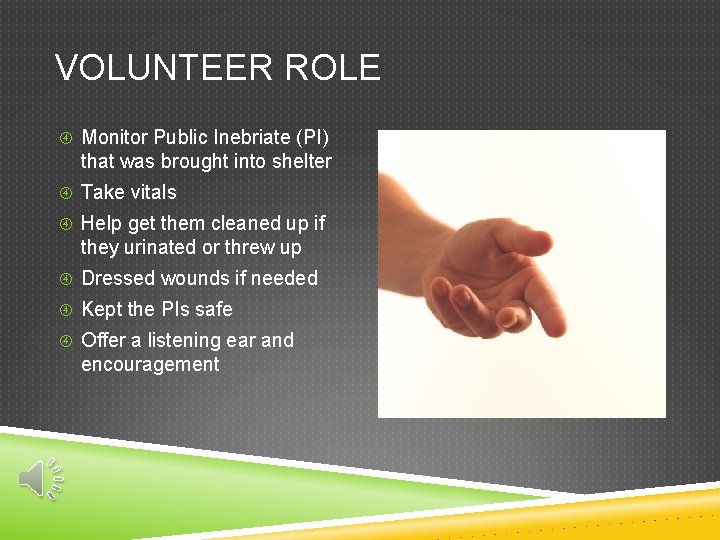 VOLUNTEER ROLE

Monitor Public Inebriate (PI) that was brought into shelter

Take vitals

Help get them cleaned up if they urinated or threw up

Dressed wounds if needed

Kept the PIs safe

Offer a listening ear and encouragement